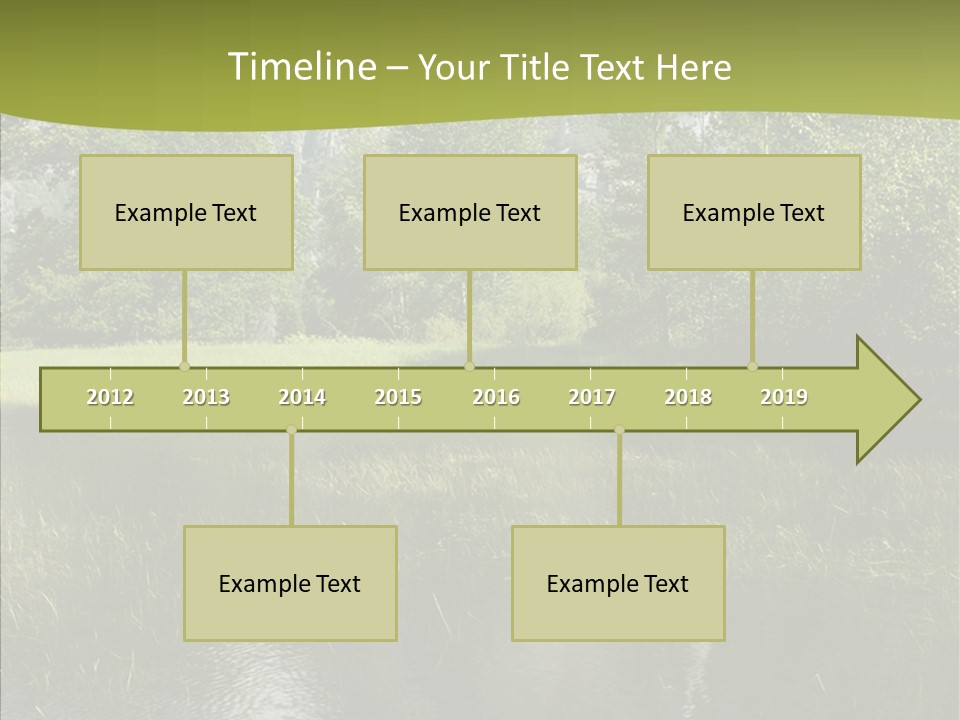 Timeline – Your Title Text Here

Example Text

Example Text

Example Text

2012
2013
2014
2015
2016
2017
2018
2019

Example Text

Example Text